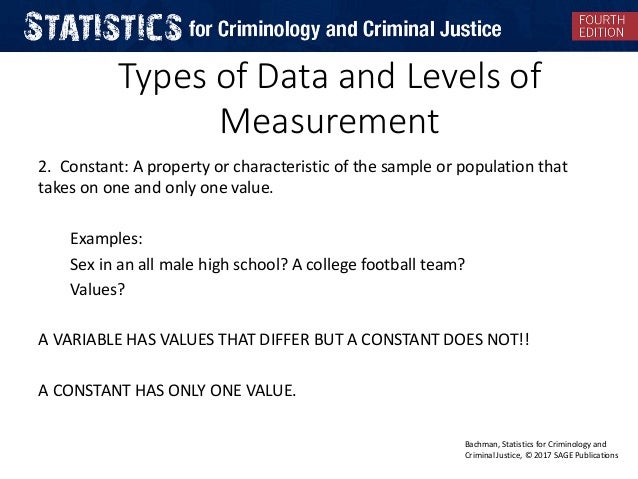 STATISTICS for Criminology and Criminal Justice

FOURTH EDITION

Types of Data and Levels of Measurement

2. Constant: A property or characteristic of the sample or population that takes on one and only one value.

Examples:
Sex in an all male high school? A college football team?
Values?

A VARIABLE HAS VALUES THAT DIFFER BUT A CONSTANT DOES NOT!!

A CONSTANT HAS ONLY ONE VALUE.

Bachman, Statistics for Criminology and Criminal Justice, © 2017 SAGE Publications